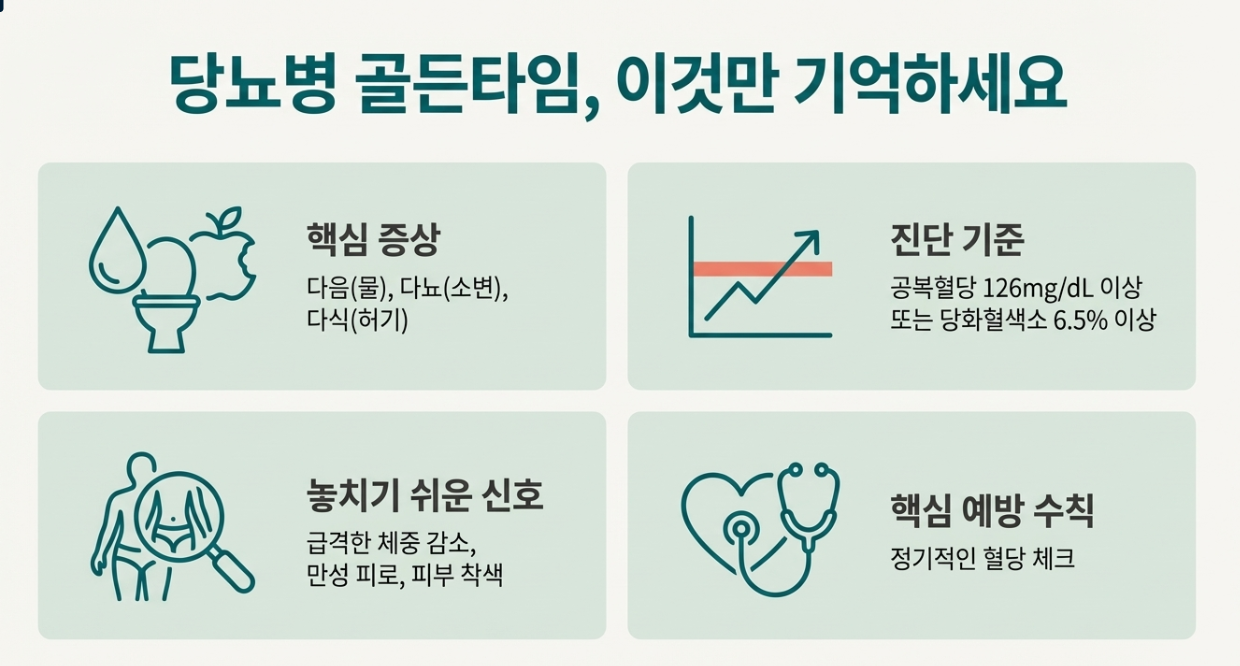 당뇨병 골든타임, 이것만 기억하세요

핵심 증상

다음(물), 다뇨(소변), 다식(허기)

진단 기준

공복혈당 126mg/dL 이상 또는 당화혈색소 6.5% 이상

놓치기 쉬운 신호

급격한 체중 감소, 만성 피로, 피부 착색

핵심 예방 수칙

정기적인 혈당 체크